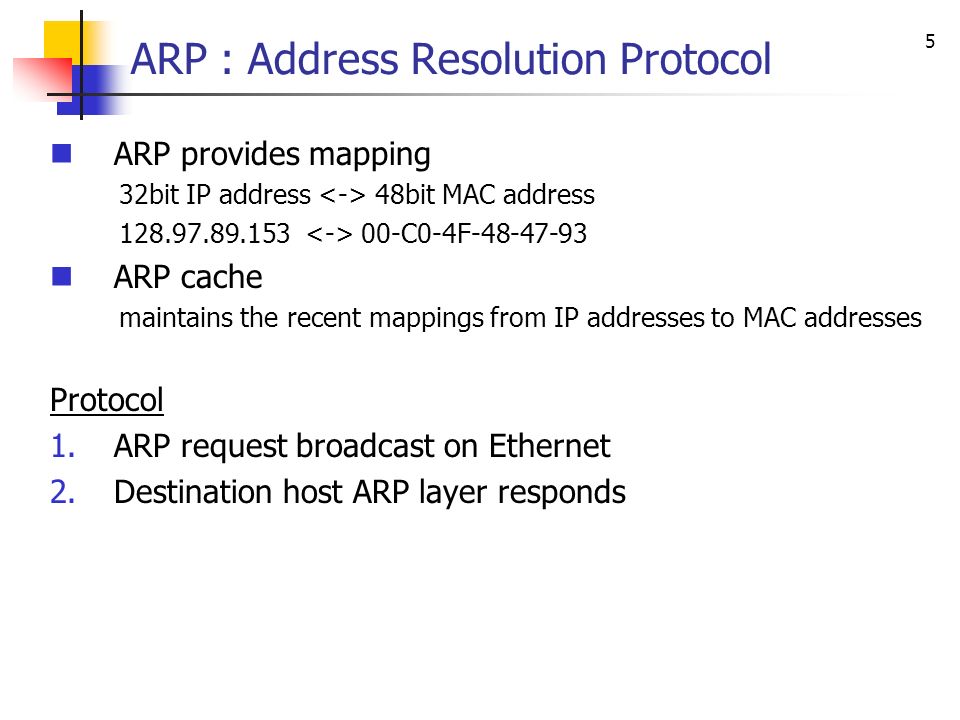 5

ARP : Address Resolution Protocol

ARP provides mapping
32bit IP address <-> 48bit MAC address
128.97.89.153 <-> 00-C0-4F-48-47-93

ARP cache
maintains the recent mappings from IP addresses to MAC addresses

Protocol
1. ARP request broadcast on Ethernet
2. Destination host ARP layer responds